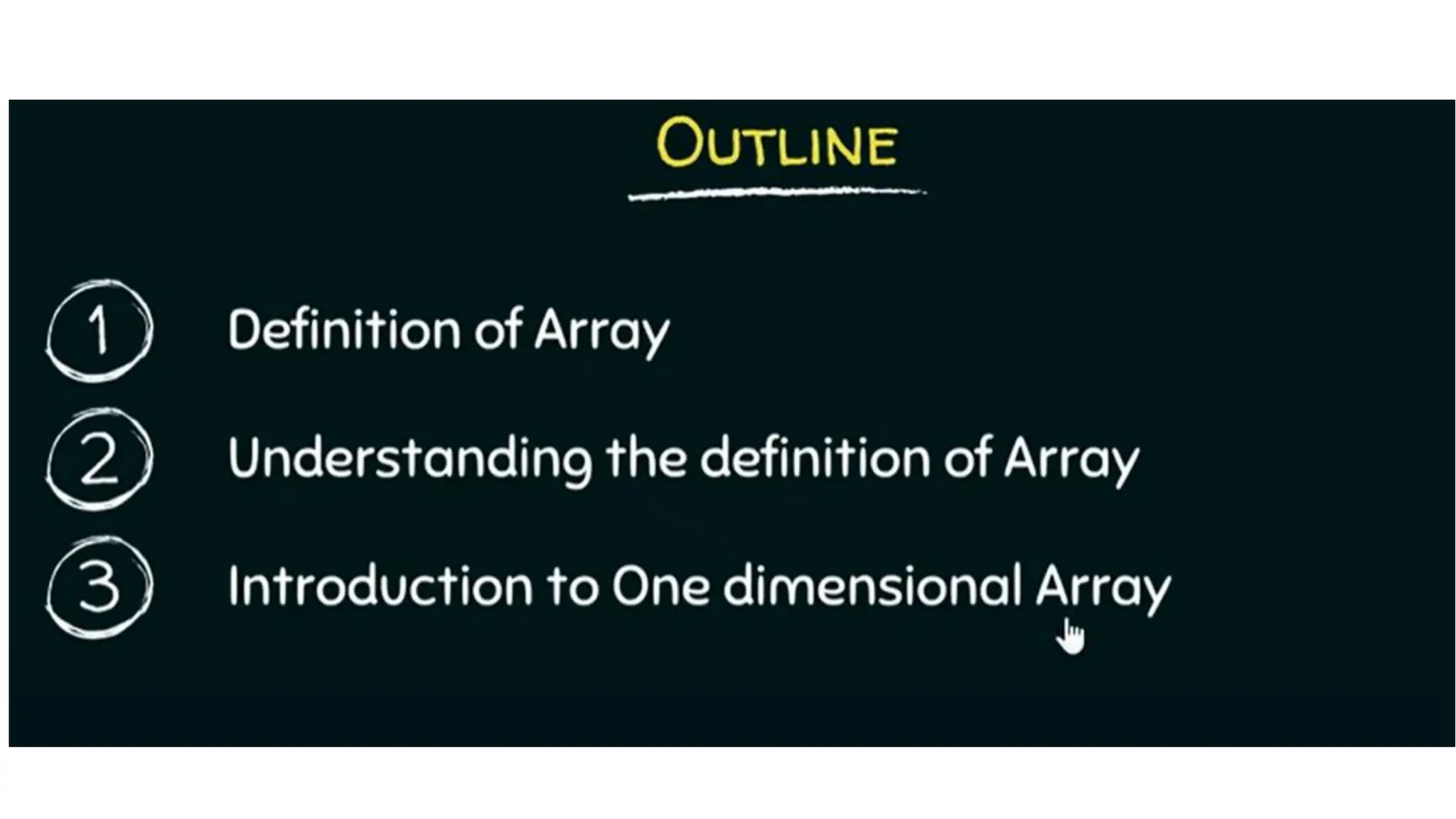 OUTLINE

1 Definition of Array

2 Understanding the definition of Array

3 Introduction to One dimensional Array